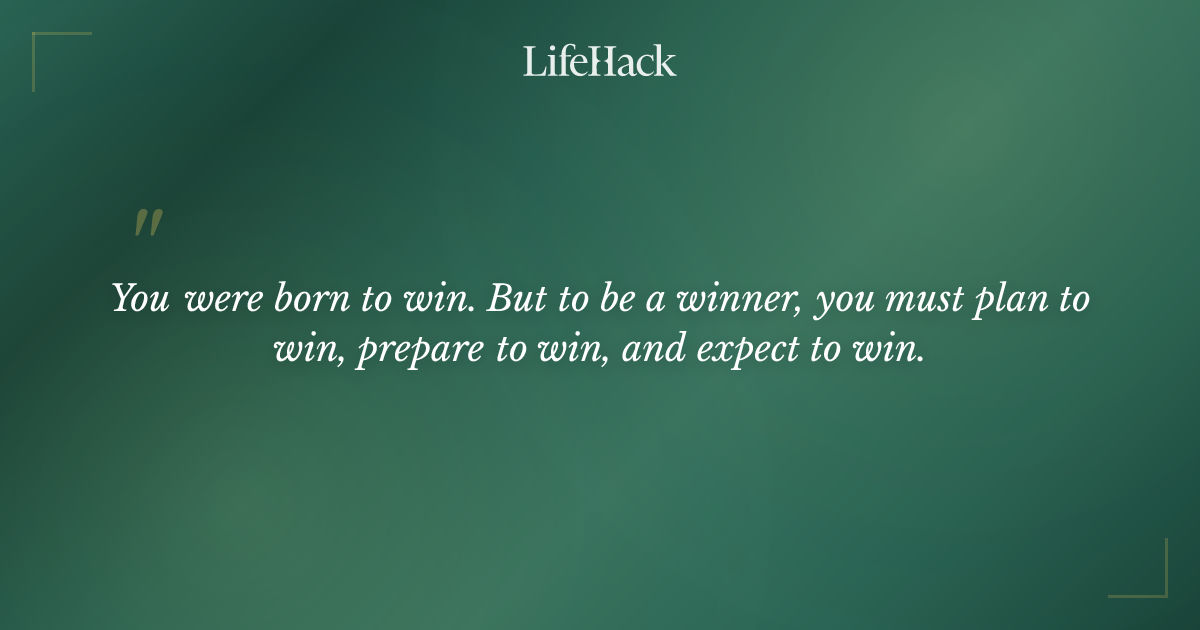 LifeHack

"

You were born to win. But to be a winner, you must plan to win, prepare to win, and expect to win.